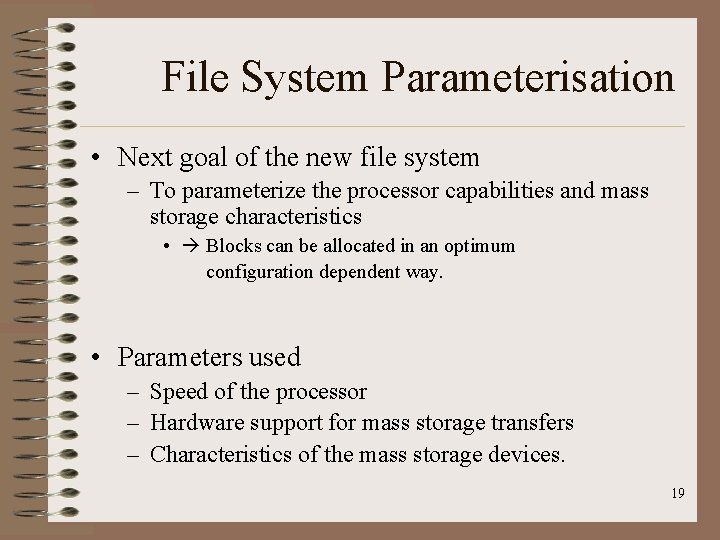 File System Parameterisation

• Next goal of the new file system
– To parameterize the processor capabilities and mass storage characteristics
• → Blocks can be allocated in an optimum configuration dependent way.

• Parameters used
– Speed of the processor
– Hardware support for mass storage transfers
– Characteristics of the mass storage devices.

19